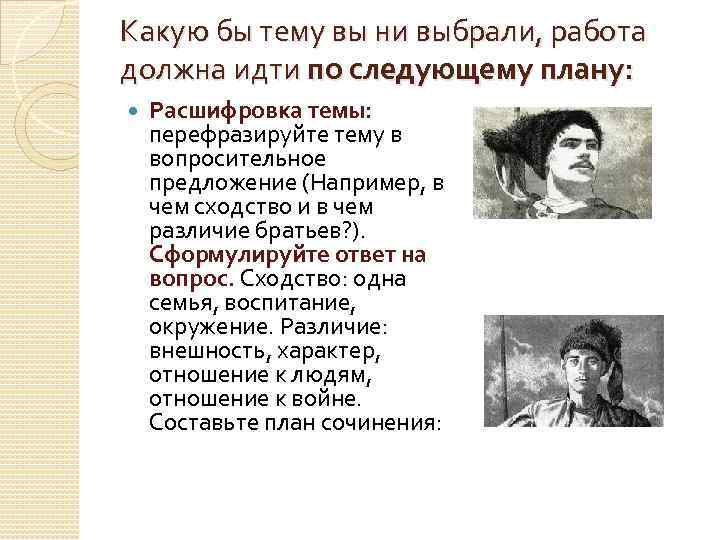 Какую бы тему вы ни выбрали, работа должна идти по следующему плану:

Расшифровка темы: перефразируйте тему в вопросительное предложение (Например, в чем сходство и в чем различие братьев?). Сформулируйте ответ на вопрос. Сходство: одна семья, воспитание, окружение. Различие: внешность, характер, отношение к людям, отношение к войне. Составьте план сочинения: